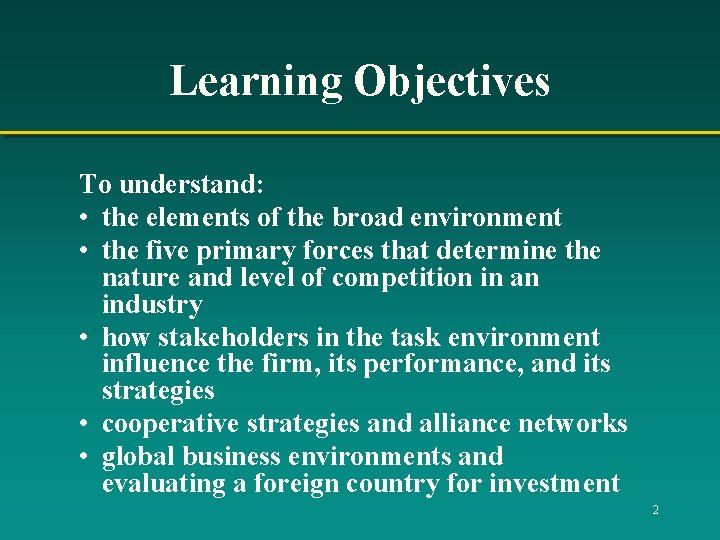 Learning Objectives

To understand:
• the elements of the broad environment
• the five primary forces that determine the nature and level of competition in an industry
• how stakeholders in the task environment influence the firm, its performance, and its strategies
• cooperative strategies and alliance networks
• global business environments and evaluating a foreign country for investment

2